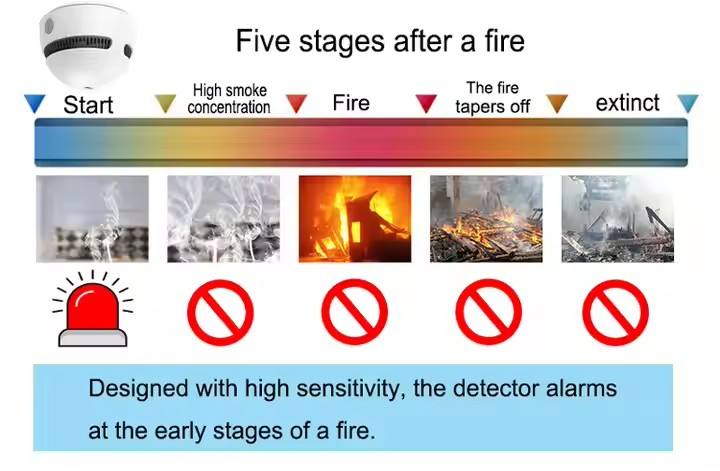 Five stages after a fire

Start
High smoke concentration
Fire
The fire tapers off
extinct

Designed with high sensitivity, the detector alarms at the early stages of a fire.